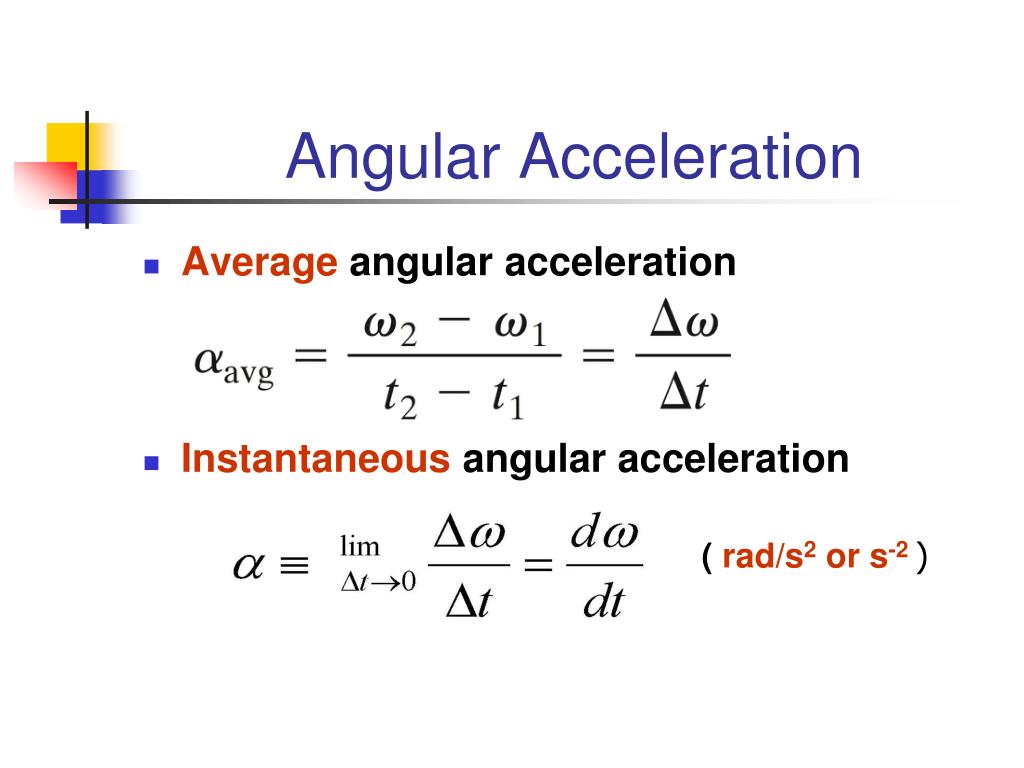 Angular Acceleration

Average angular acceleration

$\alpha_{avg} = \frac{\omega_2 - \omega_1}{t_2 - t_1} = \frac{\Delta\omega}{\Delta t}$

Instantaneous angular acceleration

$\alpha \equiv \lim_{\Delta t \to 0} \frac{\Delta\omega}{\Delta t} = \frac{d\omega}{dt}$

( rad/s$^2$ or s$^{-2}$ )